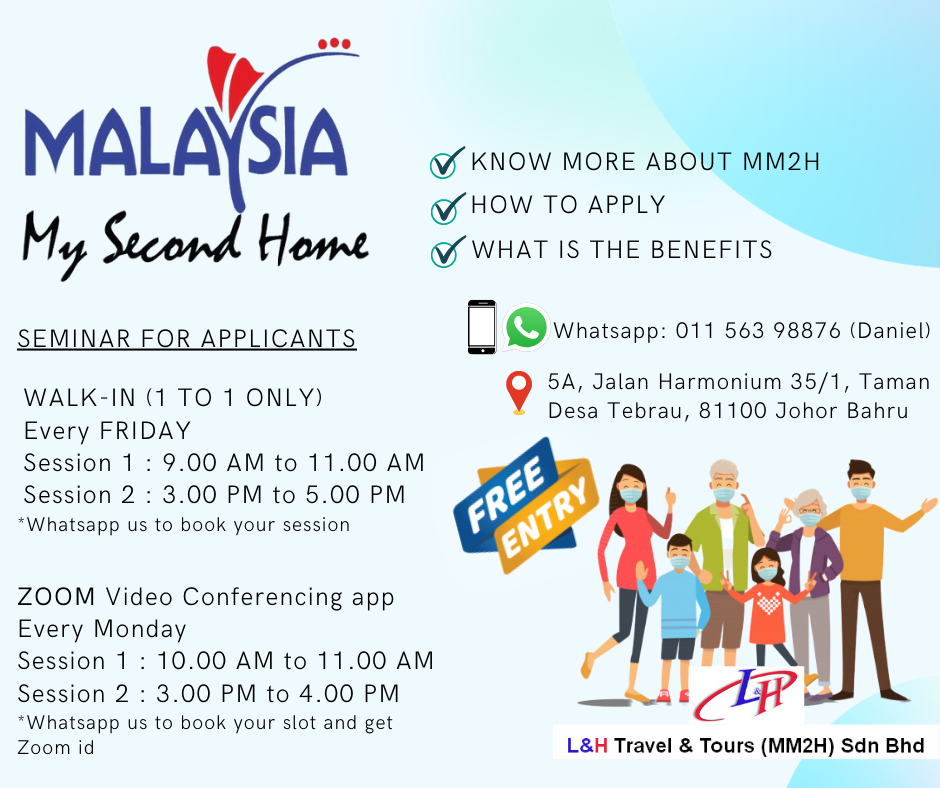 MALAYSIA
My Second Home

SEMINAR FOR APPLICANTS

WALK-IN (1 TO 1 ONLY)
Every FRIDAY
Session 1 : 9.00 AM to 11.00 AM
Session 2 : 3.00 PM to 5.00 PM
*Whatsapp us to book your session

ZOOM Video Conferencing app
Every Monday
Session 1 : 10.00 AM to 11.00 AM
Session 2 : 3.00 PM to 4.00 PM
*Whatsapp us to book your slot and get Zoom id

✓ KNOW MORE ABOUT MM2H
✓ HOW TO APPLY
✓ WHAT IS THE BENEFITS

Whatsapp: 011 563 98876 (Daniel)

5A, Jalan Harmonium 35/1, Taman Desa Tebrau, 81100 Johor Bahru

FREE ENTRY

L&H

L&H Travel & Tours (MM2H) Sdn Bhd